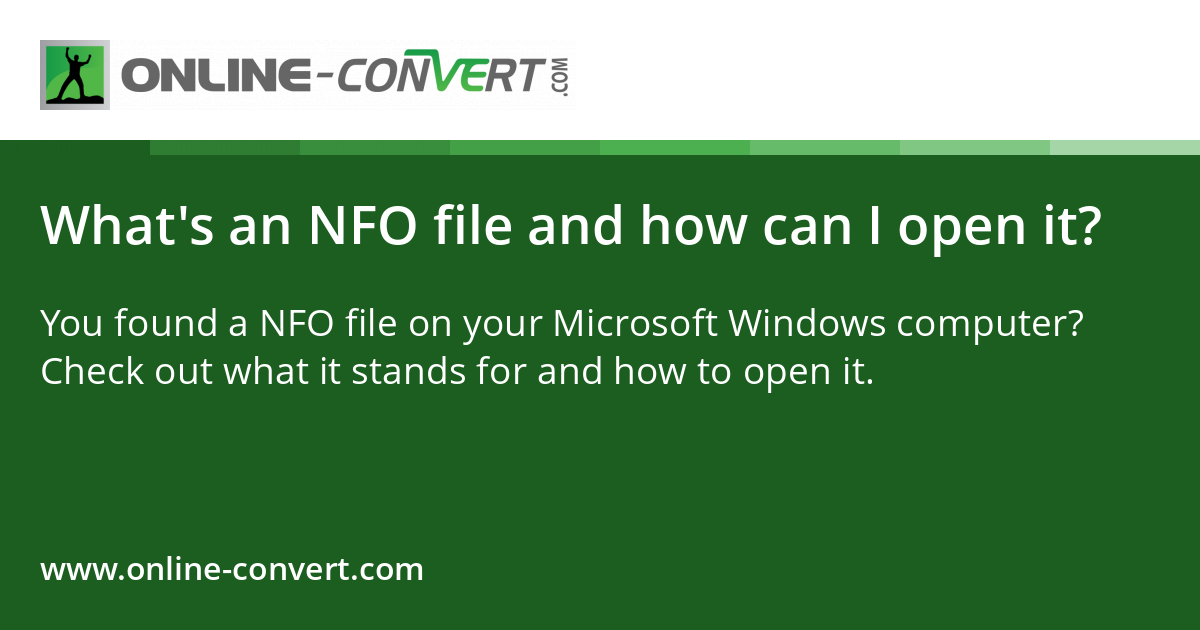 ONLINE-CONVERT.COM

What's an NFO file and how can I open it?

You found a NFO file on your Microsoft Windows computer? Check out what it stands for and how to open it.

www.online-convert.com